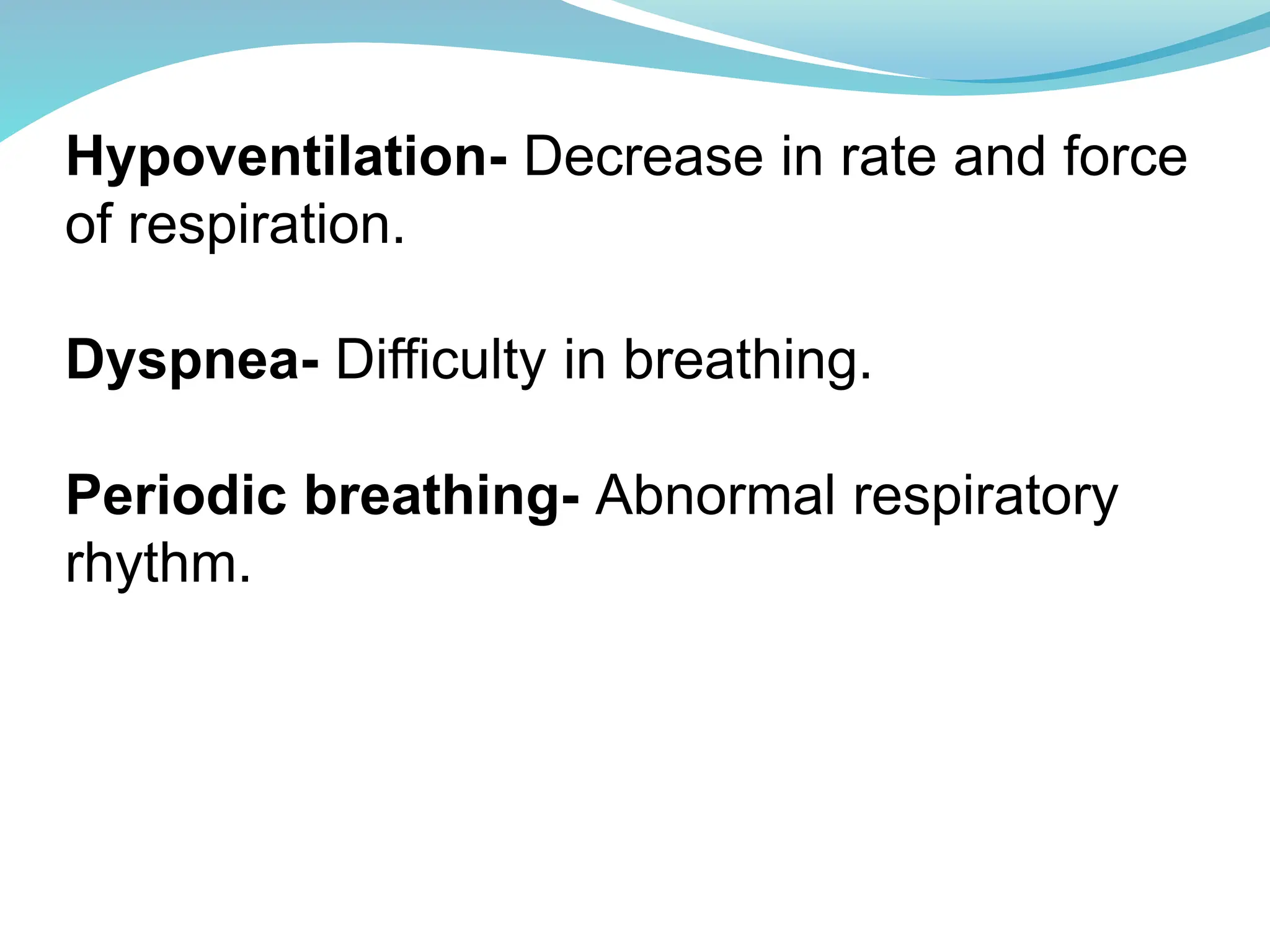 Hypoventilation- Decrease in rate and force of respiration.

Dyspnea- Difficulty in breathing.

Periodic breathing- Abnormal respiratory rhythm.